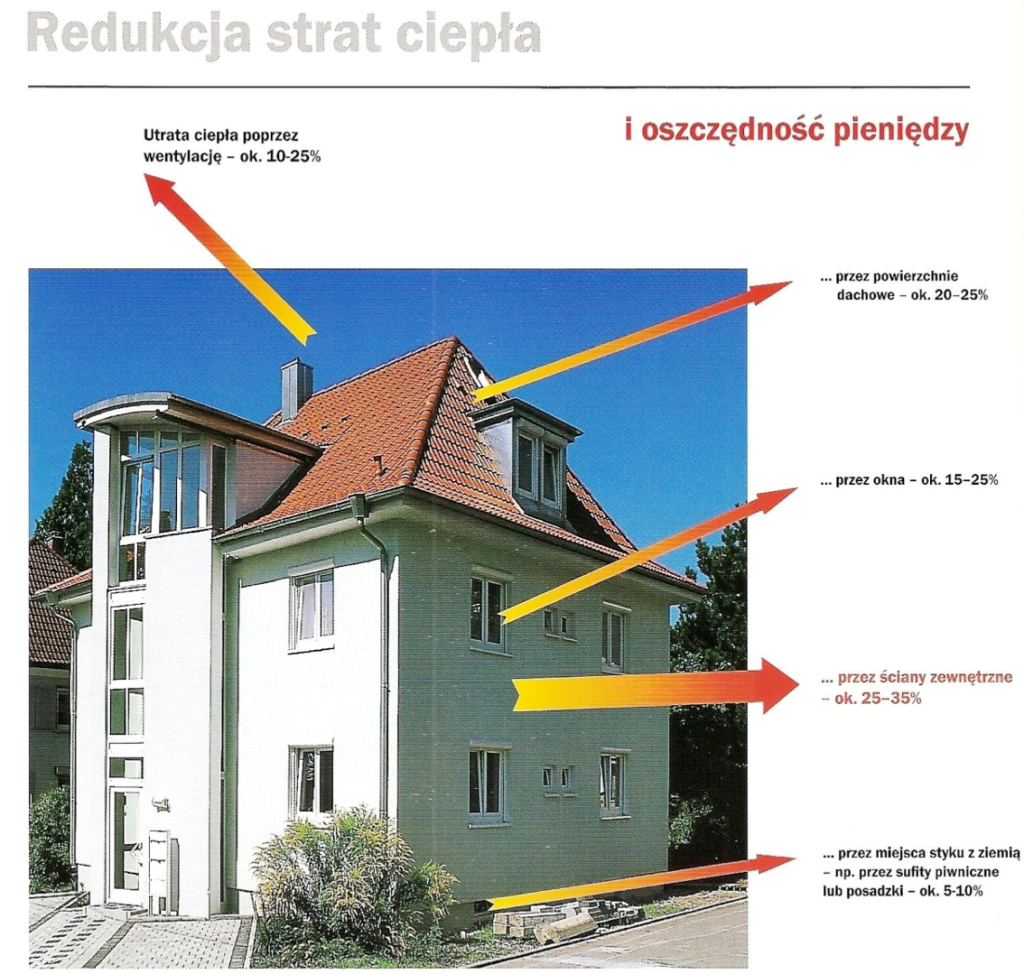 Redukcja strat ciepła

i oszczędność pieniędzy

Utrata ciepła poprzez wentylację – ok. 10-25%

... przez powierzchnie dachowe – ok. 20–25%

... przez okna – ok. 15–25%

... przez ściany zewnętrzne – ok. 25–35%

... przez miejsca styku z ziemią – np. przez sufity piwniczne lub posadzki – ok. 5-10%